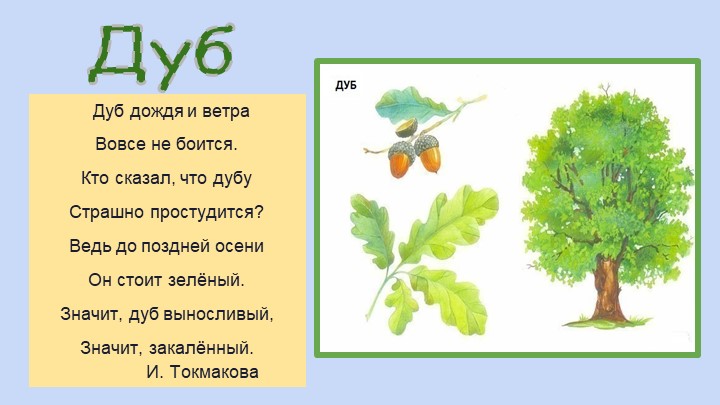 Дуб

Дуб дождя и ветра
Вовсе не боится.
Кто сказал, что дубу
Страшно простудится?
Ведь до поздней осени
Он стоит зелёный.
Значит, дуб выносливый,
Значит, закалённый.
И. Токмакова

ДУБ